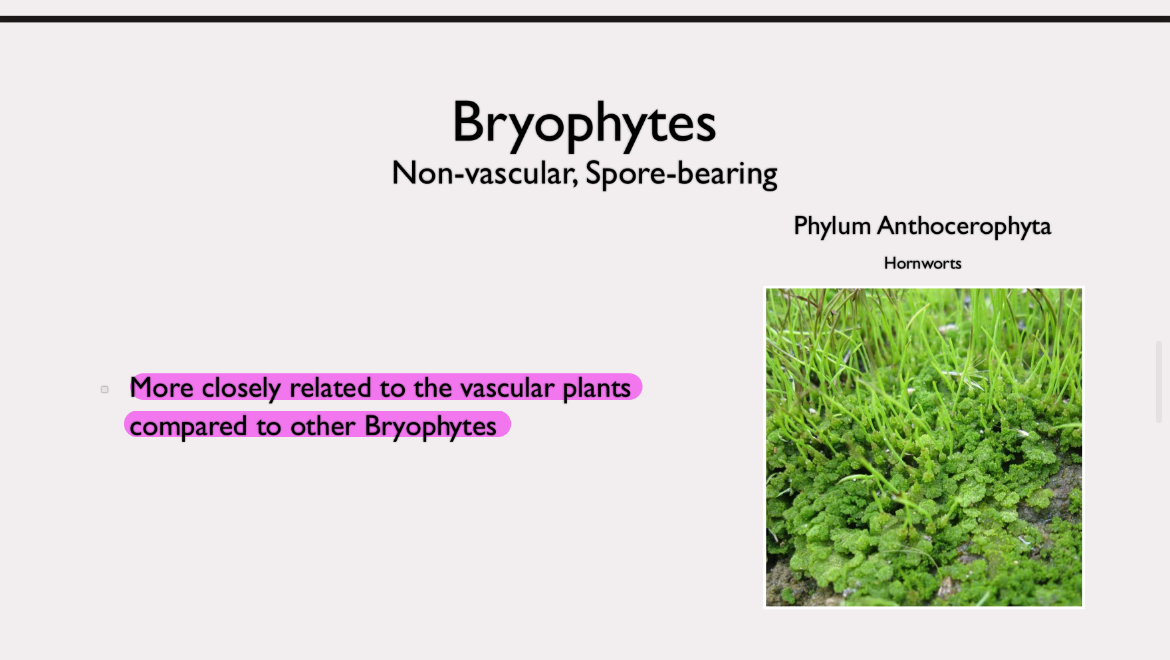 Bryophytes
Non-vascular, Spore-bearing

Phylum Anthocerophyta
Hornworts

More closely related to the vascular plants compared to other Bryophytes